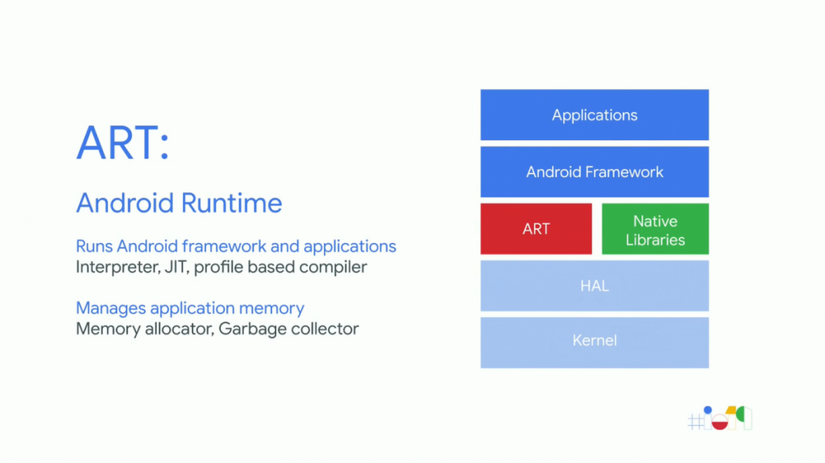 ART:

Android Runtime

Runs Android framework and applications
Interpreter, JIT, profile based compiler

Manages application memory
Memory allocator, Garbage collector

Applications

Android Framework

ART

Native Libraries

HAL

Kernel

#io19